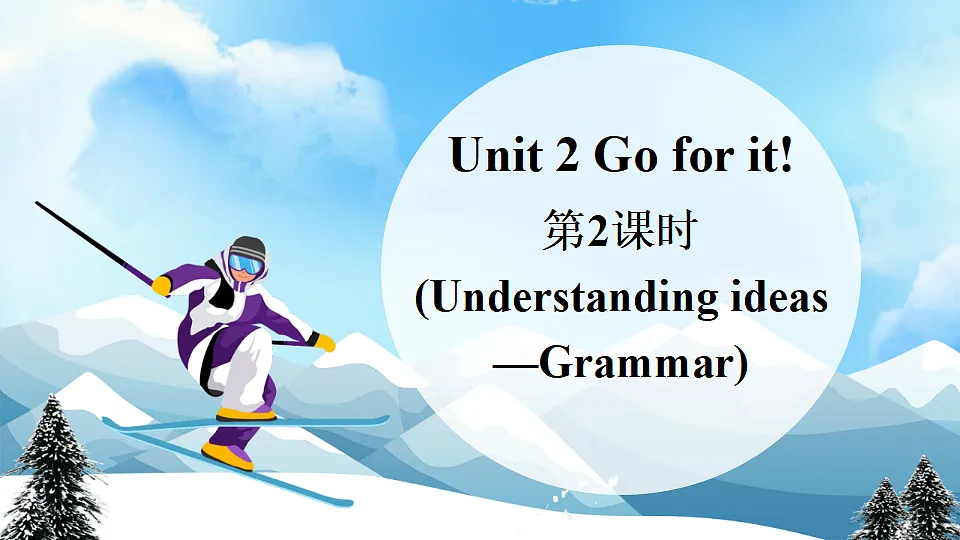 Unit 2 Go for it!
第2课时
(Understanding ideas —Grammar)